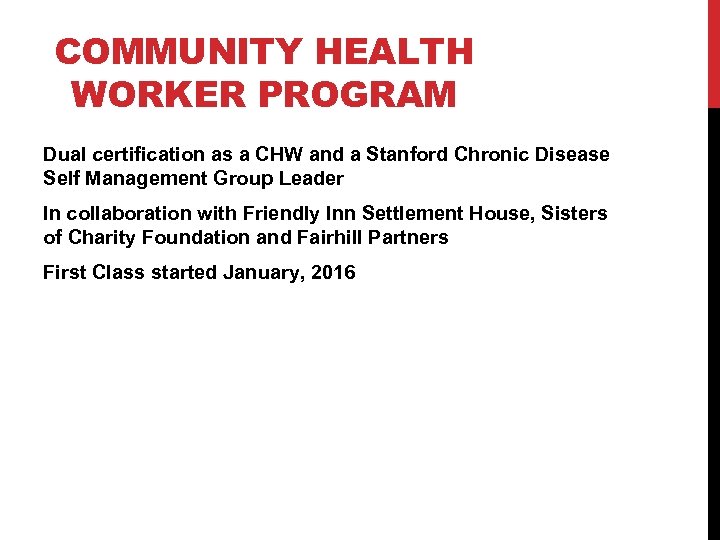 COMMUNITY HEALTH WORKER PROGRAM

Dual certification as a CHW and a Stanford Chronic Disease Self Management Group Leader

In collaboration with Friendly Inn Settlement House, Sisters of Charity Foundation and Fairhill Partners

First Class started January, 2016